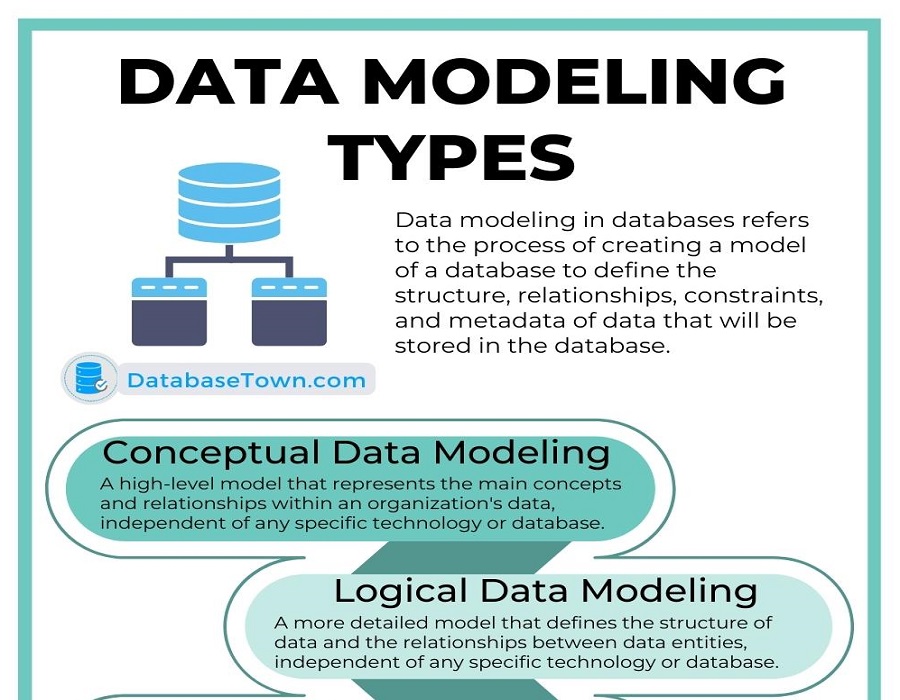 DATA MODELING TYPES

Data modeling in databases refers to the process of creating a model of a database to define the structure, relationships, constraints, and metadata of data that will be stored in the database.

DatabaseTown.com

Conceptual Data Modeling

A high-level model that represents the main concepts and relationships within an organization's data, independent of any specific technology or database.

Logical Data Modeling

A more detailed model that defines the structure of data and the relationships between data entities, independent of any specific technology or database.